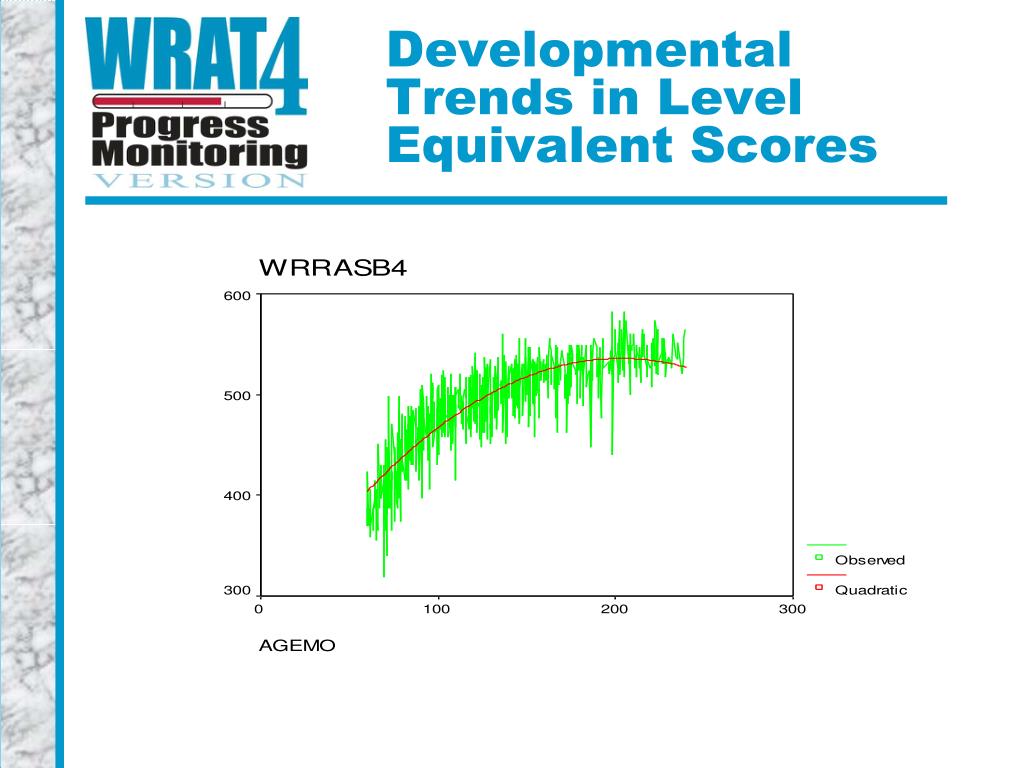 WRAT4
Progress Monitoring
VERSION

Developmental Trends in Level Equivalent Scores

WRRASB4

600
500
400
300
0
100
200
300

AGEMO

Observed
Quadratic